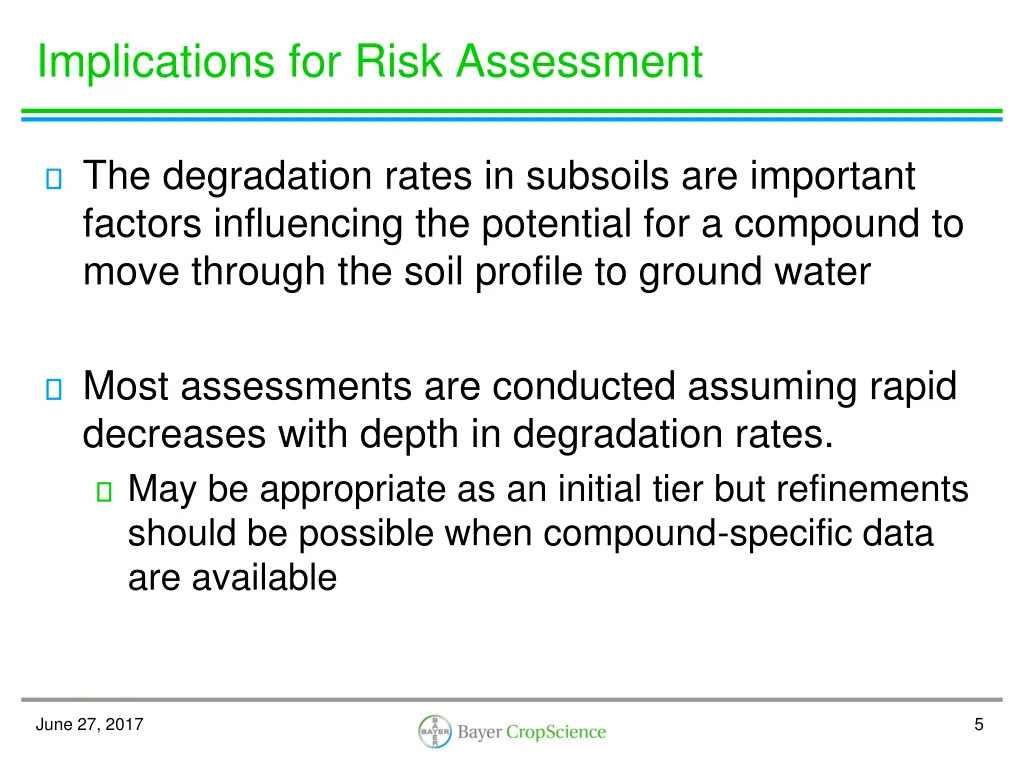 Implications for Risk Assessment

The degradation rates in subsoils are important factors influencing the potential for a compound to move through the soil profile to ground water

Most assessments are conducted assuming rapid decreases with depth in degradation rates.

May be appropriate as an initial tier but refinements should be possible when compound-specific data are available

June 27, 2017

BAYER Bayer CropScience

5